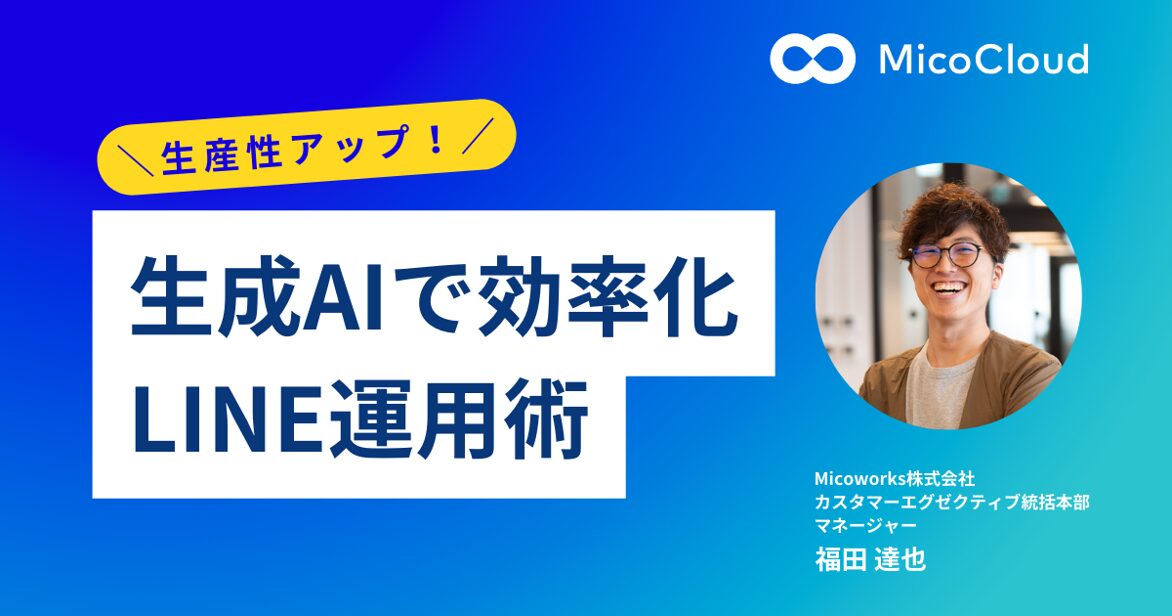 MicoCloud

＼生産性アップ！／

生成AIで効率化
LINE運用術

Micoworks株式会社
カスタマーエグゼクティブ統括本部
マネージャー
福田 達也